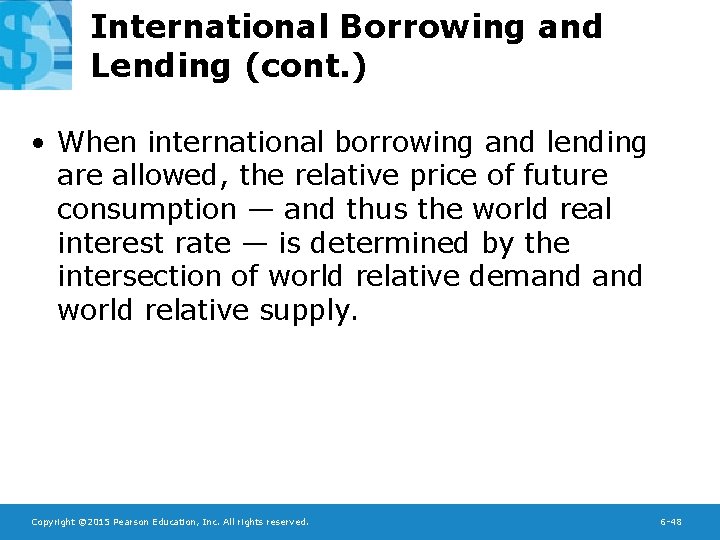 International Borrowing and Lending (cont.)

• When international borrowing and lending are allowed, the relative price of future consumption — and thus the world real interest rate — is determined by the intersection of world relative demand and world relative supply.

Copyright ©2015 Pearson Education, Inc. All rights reserved.

6-48